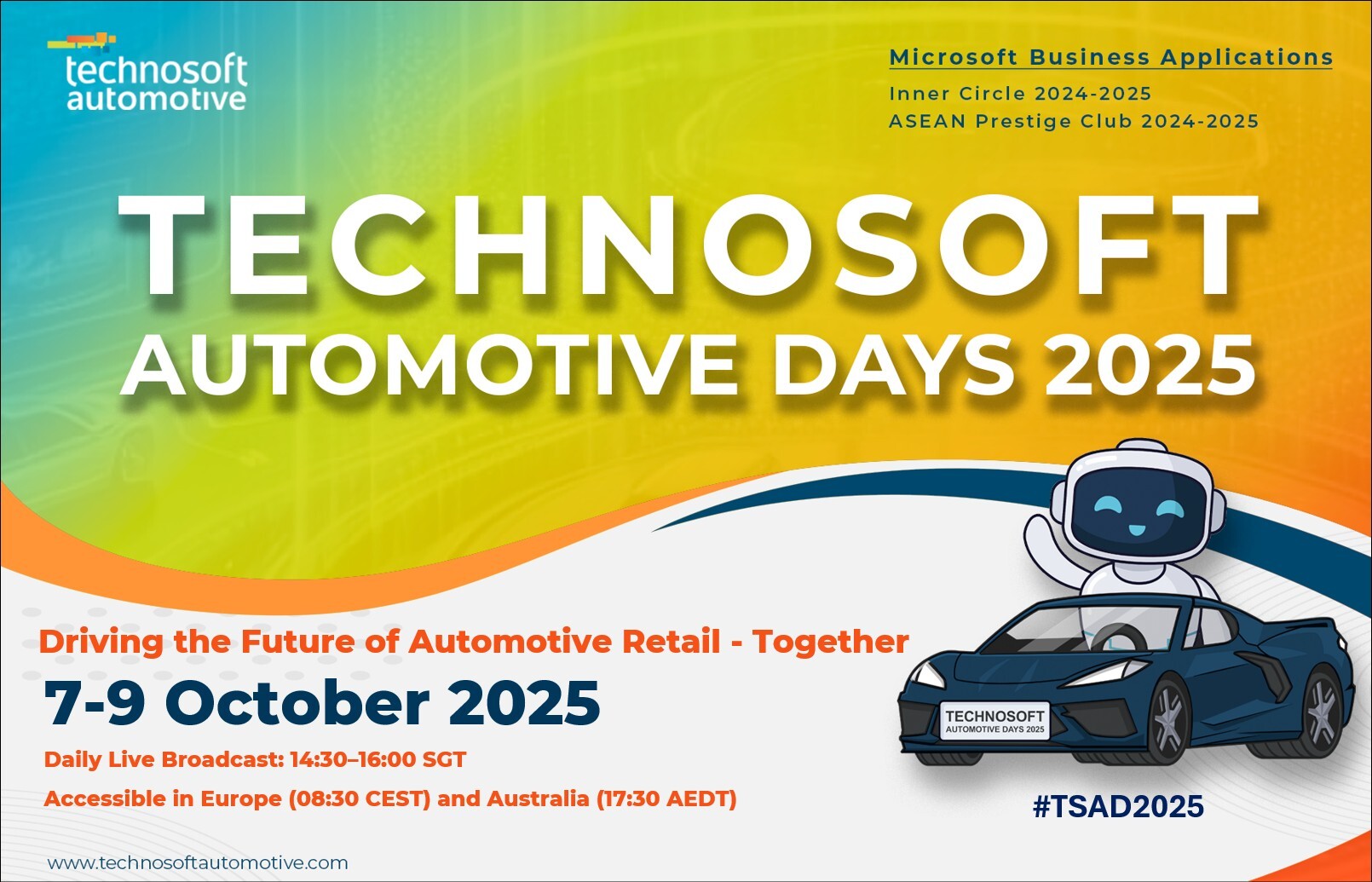 technosoft automotive

Microsoft Business Applications
Inner Circle 2024-2025
ASEAN Prestige Club 2024-2025

TECHNOSOFT
AUTOMOTIVE DAYS 2025

Driving the Future of Automotive Retail - Together
7-9 October 2025
Daily Live Broadcast: 14:30–16:00 SGT
Accessible in Europe (08:30 CEST) and Australia (17:30 AEDT)

TECHNOSOFT
AUTOMOTIVE DAYS 2025

#TSAD2025

www.technosoftautomotive.com